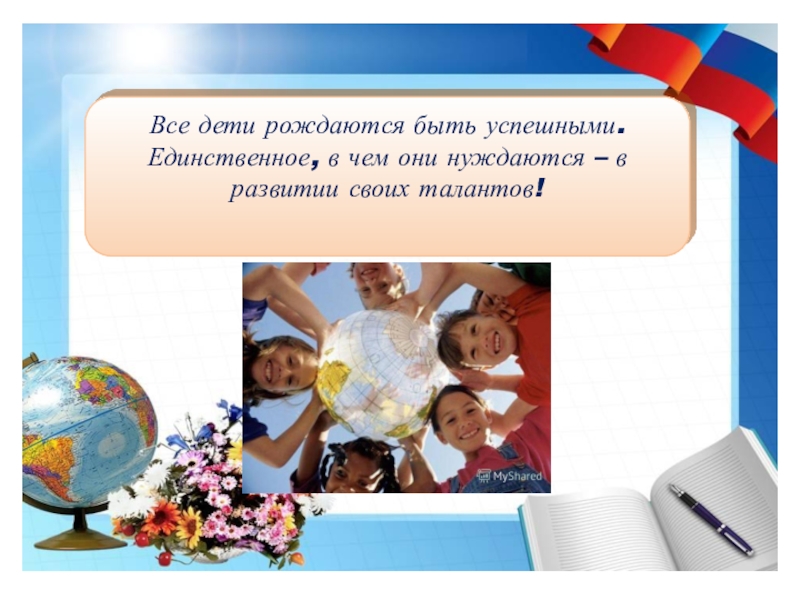 Все дети рождаются быть успешными. Единственное, в чем они нуждаются – в развитии своих талантов!

MyShared